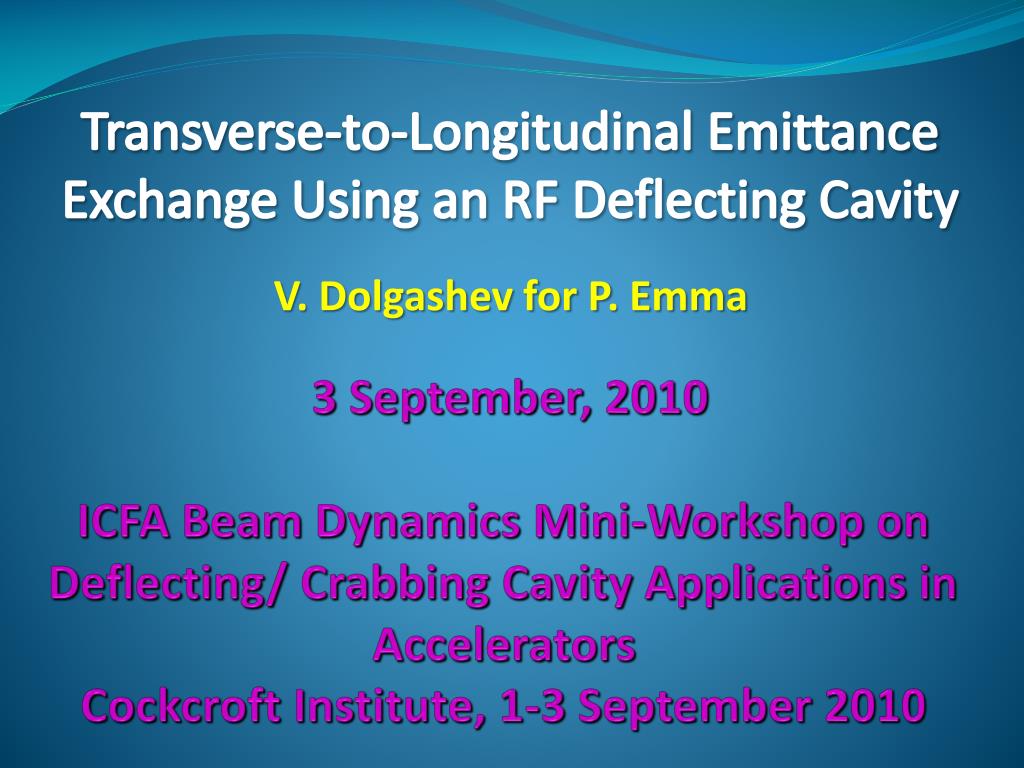 Transverse-to-Longitudinal Emittance Exchange Using an RF Deflecting Cavity

V. Dolgashev for P. Emma

3 September, 2010

ICFA Beam Dynamics Mini-Workshop on Deflecting/ Crabbing Cavity Applications in Accelerators
Cockcroft Institute, 1-3 September 2010